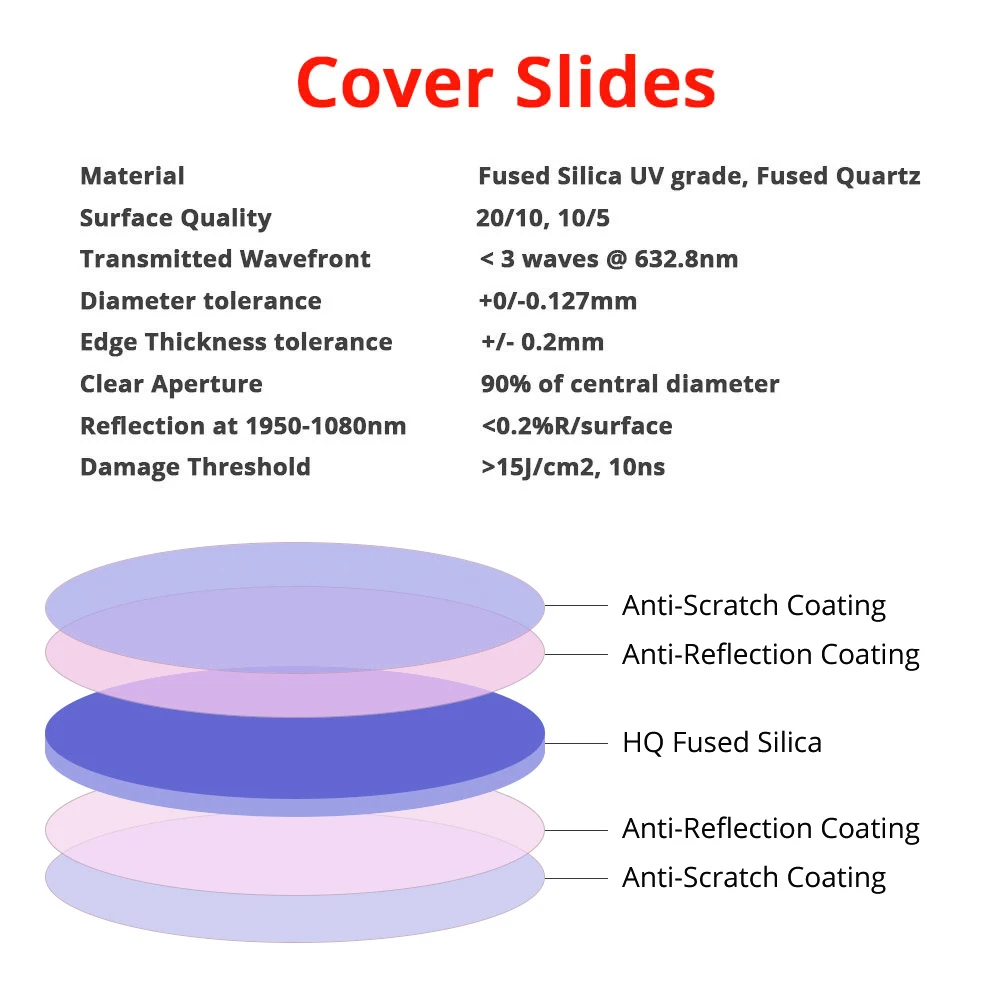 Cover Slides

| | |
|---|---|
| Material | Fused Silica UV grade, Fused Quartz |
| Surface Quality | 20/10, 10/5 |
| Transmitted Wavefront | < 3 waves @ 632.8nm |
| Diameter tolerance | +0/-0.127mm |
| Edge Thickness tolerance | +/- 0.2mm |
| Clear Aperture | 90% of central diameter |
| Reflection at 1950-1080nm | <0.2%R/surface |
| Damage Threshold | >15J/cm2, 10ns |

Anti-Scratch Coating
Anti-Reflection Coating
HQ Fused Silica
Anti-Reflection Coating
Anti-Scratch Coating